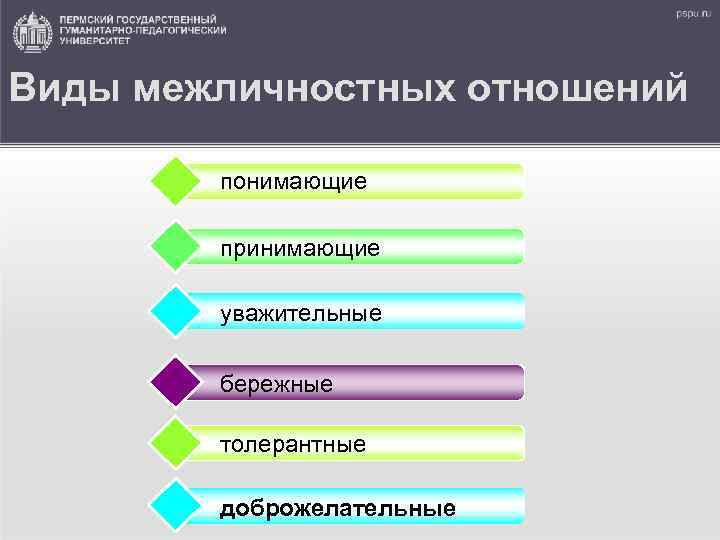 ПЕРМСКИЙ ГОСУДАРСТВЕННЫЙ ГУМАНИТАРНО-ПЕДАГОГИЧЕСКИЙ УНИВЕРСИТЕТ

pspu.ru

Виды межличностных отношений

понимающие

принимающие

уважительные

бережные

толерантные

доброжелательные